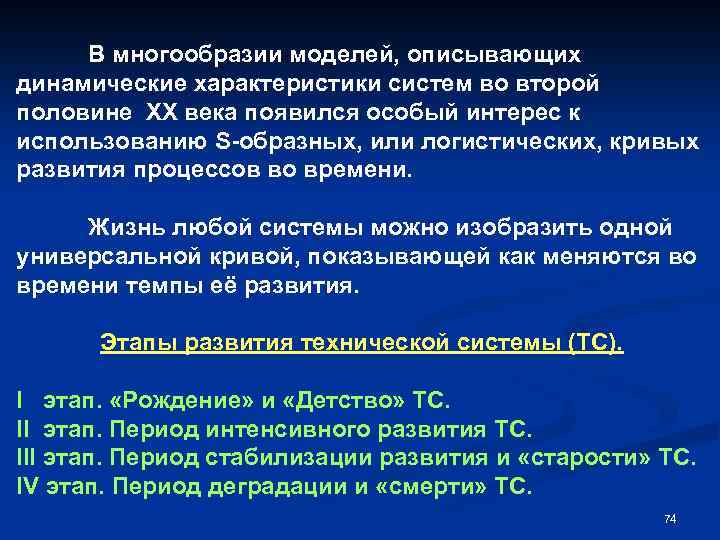 В многообразии моделей, описывающих динамические характеристики систем во второй половине XX века появился особый интерес к использованию S-образных, или логистических, кривых развития процессов во времени.

Жизнь любой системы можно изобразить одной универсальной кривой, показывающей как меняются во времени темпы её развития.

Этапы развития технической системы (ТС).

I этап. «Рождение» и «Детство» ТС.
II этап. Период интенсивного развития ТС.
III этап. Период стабилизации развития и «старости» ТС.
IV этап. Период деградации и «смерти» ТС.

74